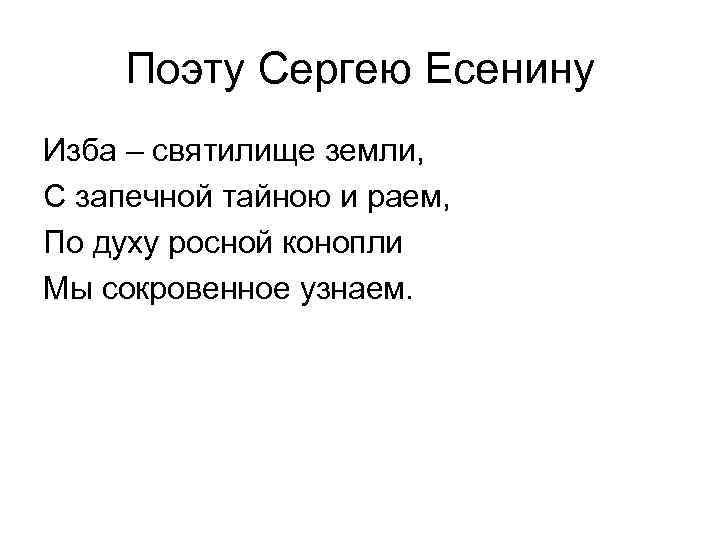 Поэту Сергею Есенину

Изба – святилище земли,
С запечной тайною и раем,
По духу росной конопли
Мы сокровенное узнаем.